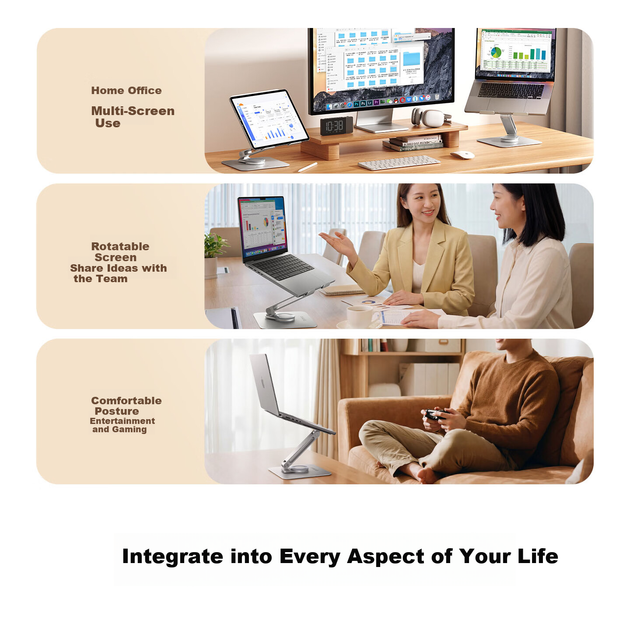 Home Office

Multi-Screen Use

10:38

Rotatable Screen
Share Ideas with the Team

Comfortable Posture
Entertainment and Gaming

Integrate into Every Aspect of Your Life